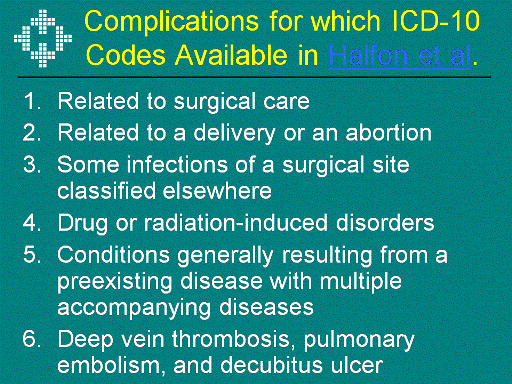 Complications for which ICD-10 Codes Available in Halfon et al.

1. Related to surgical care
2. Related to a delivery or an abortion
3. Some infections of a surgical site classified elsewhere
4. Drug or radiation-induced disorders
5. Conditions generally resulting from a preexisting disease with multiple accompanying diseases
6. Deep vein thrombosis, pulmonary embolism, and decubitus ulcer